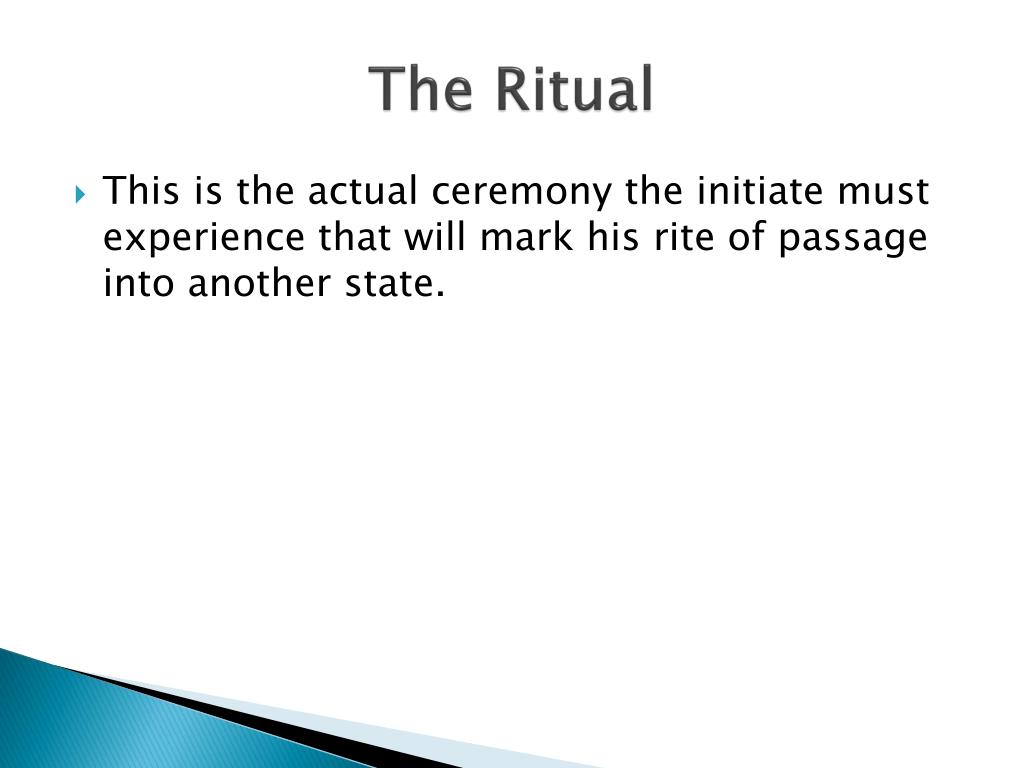 The Ritual

This is the actual ceremony the initiate must experience that will mark his rite of passage into another state.